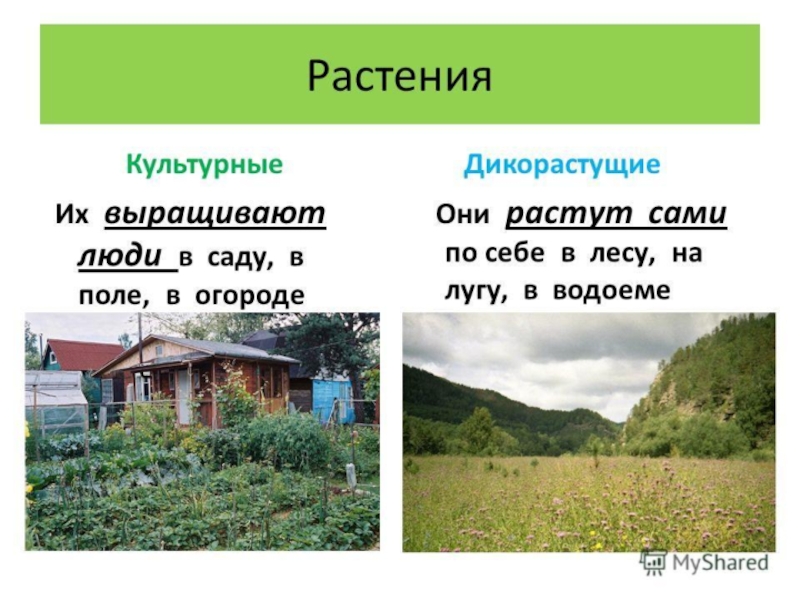 Растения

Культурные

Их выращивают люди в саду, в поле, в огороде

Дикорастущие

Они растут сами по себе в лесу, на лугу, в водоеме

MyShared